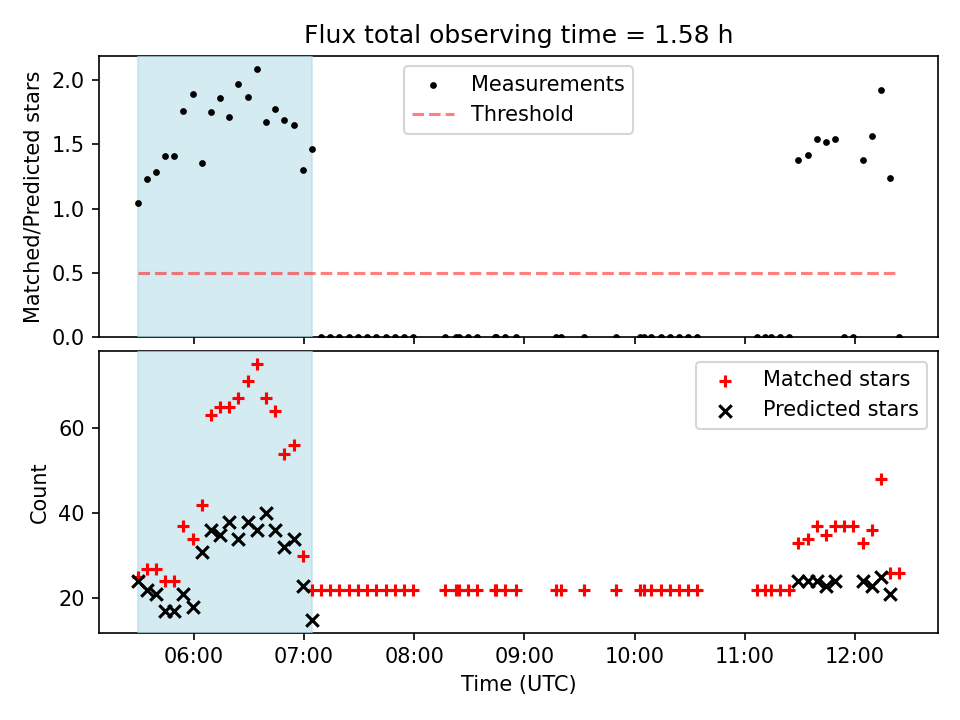 Flux total observing time = 1.58 h

Matched/Predicted stars

2.0
1.5
1.0
0.5
0.0

Measurements
Threshold

Count

60
40
20

Matched stars
Predicted stars

06:00
07:00
08:00
09:00
10:00
11:00
12:00

Time (UTC)